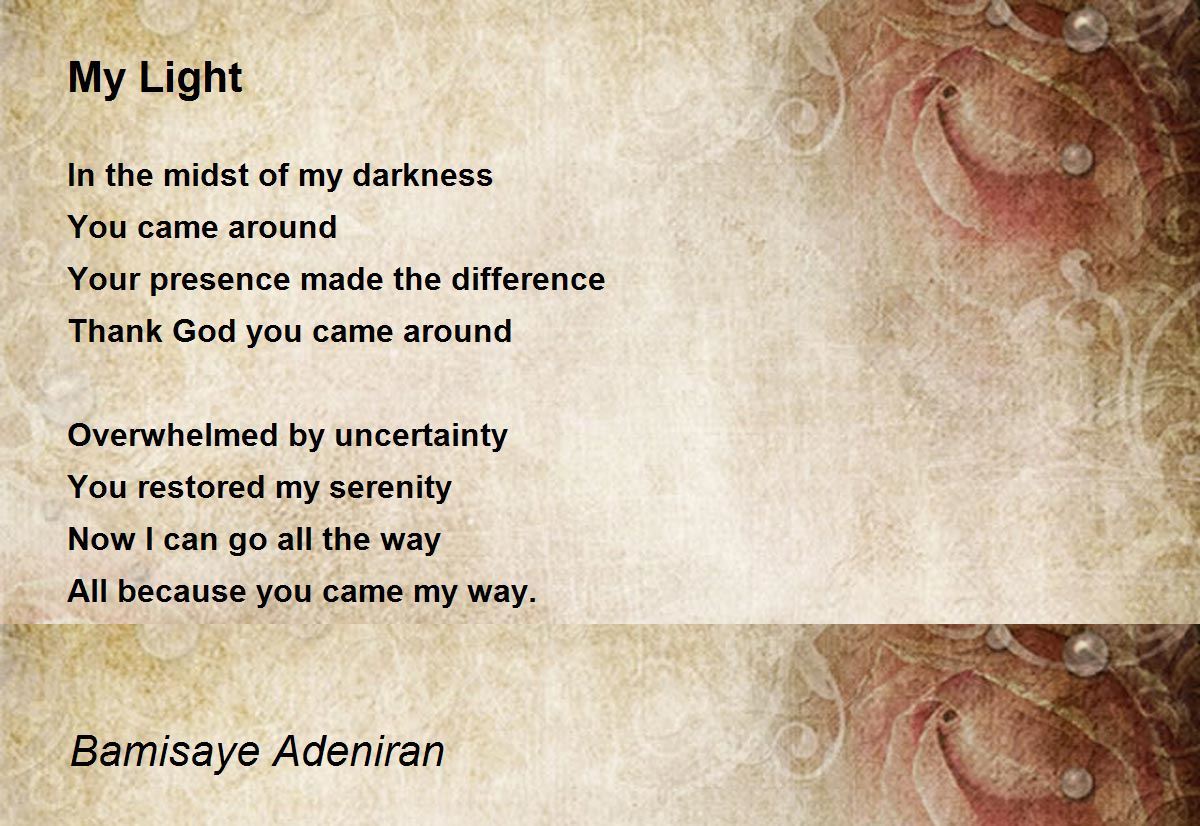 My Light

In the midst of my darkness
You came around
Your presence made the difference
Thank God you came around

Overwhelmed by uncertainty
You restored my serenity
Now I can go all the way
All because you came my way.

Bamisaye Adeniran